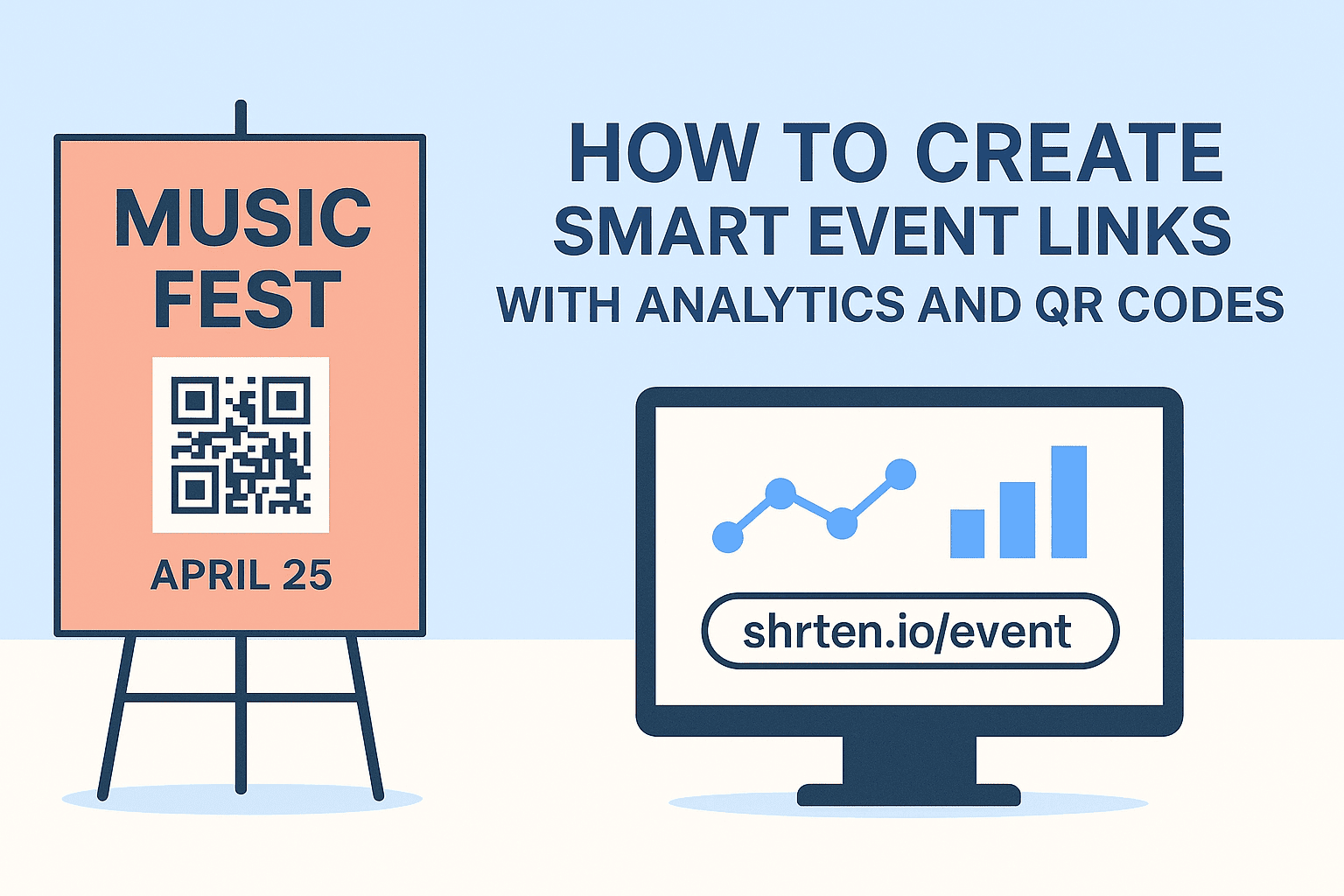 MUSIC FEST

APRIL 25

HOW TO CREATE SMART EVENT LINKS WITH ANALYTICS AND QR CODES

shrten.io/event